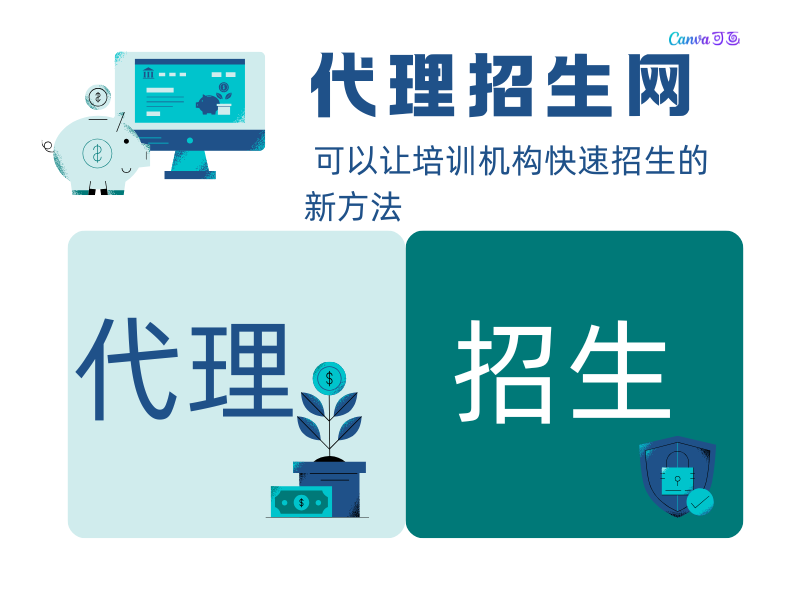 Canva可画

代理招生网

可以让培训机构快速招生的新方法

代理

招生